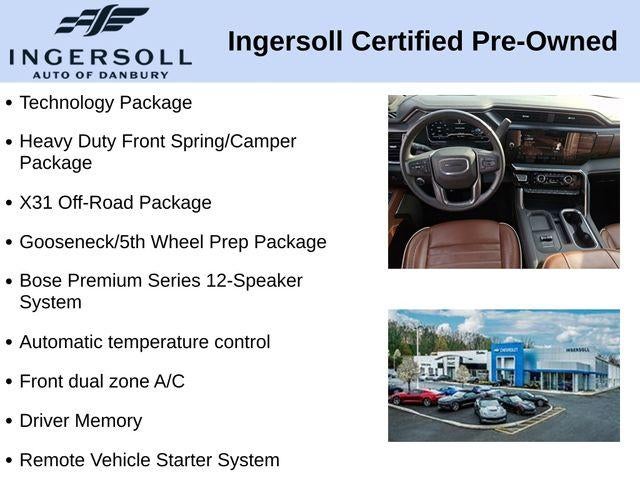 INGERSOLL
AUTO OF DANBURY

Ingersoll Certified Pre-Owned

• Technology Package

• Heavy Duty Front Spring/Camper Package

• X31 Off-Road Package

• Gooseneck/5th Wheel Prep Package

• Bose Premium Series 12-Speaker System

• Automatic temperature control

• Front dual zone A/C

• Driver Memory

• Remote Vehicle Starter System

CHEVROLET

INGERSOLL